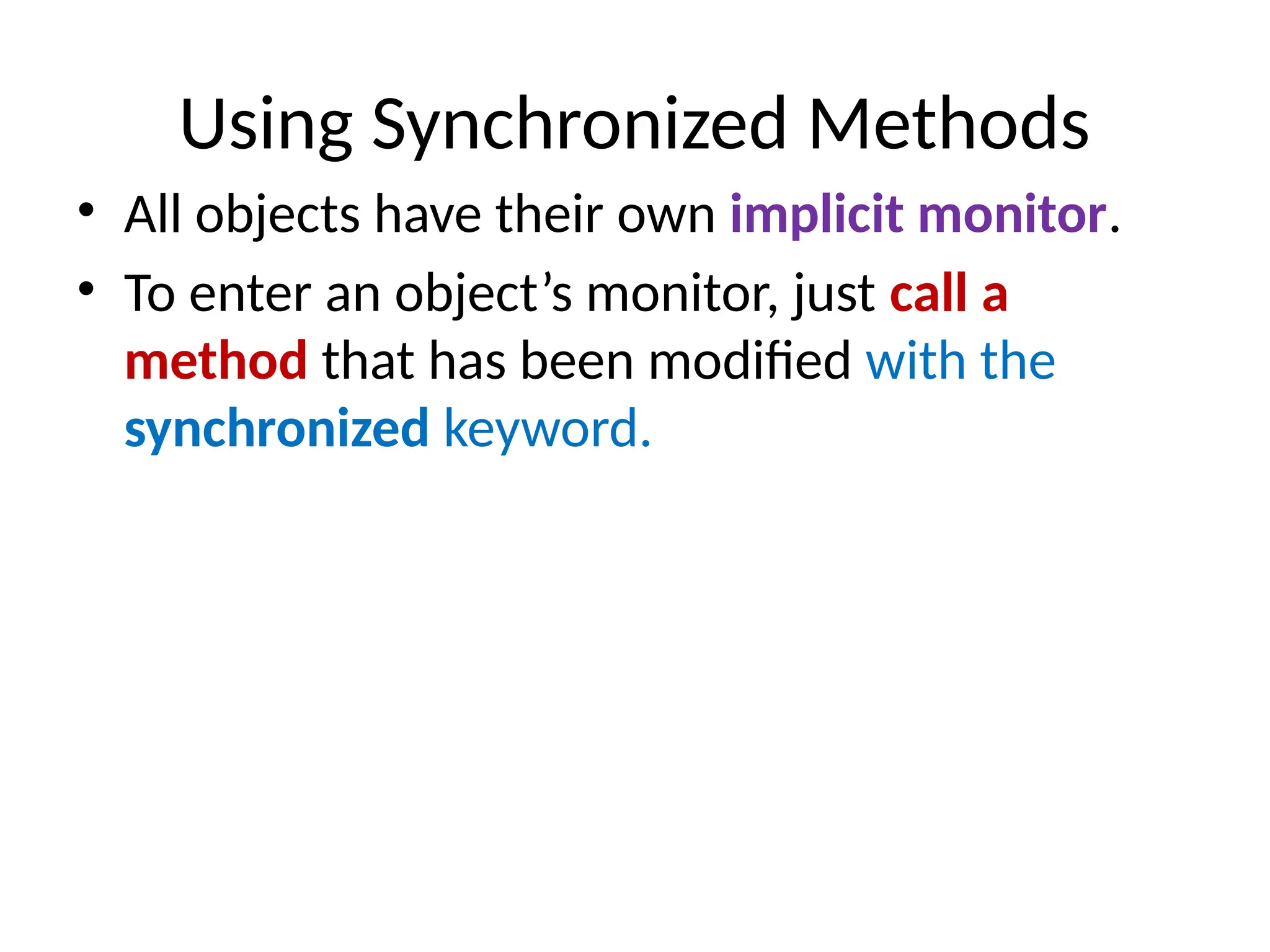 Using Synchronized Methods

• All objects have their own implicit monitor.
• To enter an object’s monitor, just call a method that has been modified with the synchronized keyword.